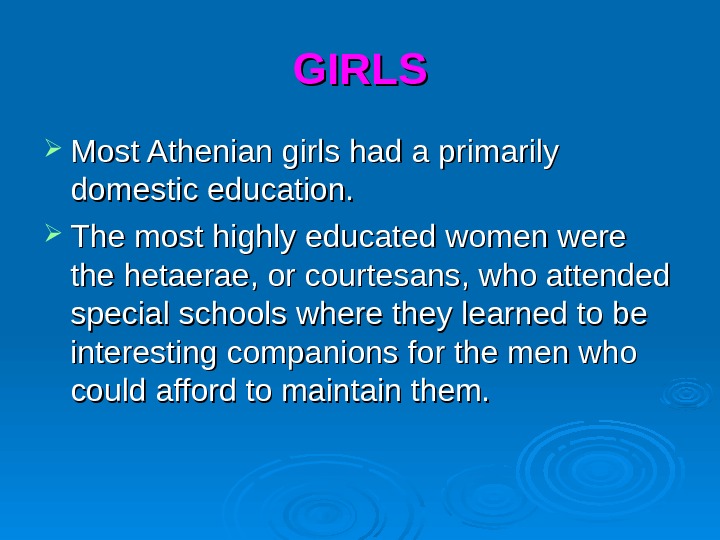 GIRLS

Most Athenian girls had a primarily domestic education.

The most highly educated women were the hetaerae, or courtesans, who attended special schools where they learned to be interesting companions for the men who could afford to maintain them.